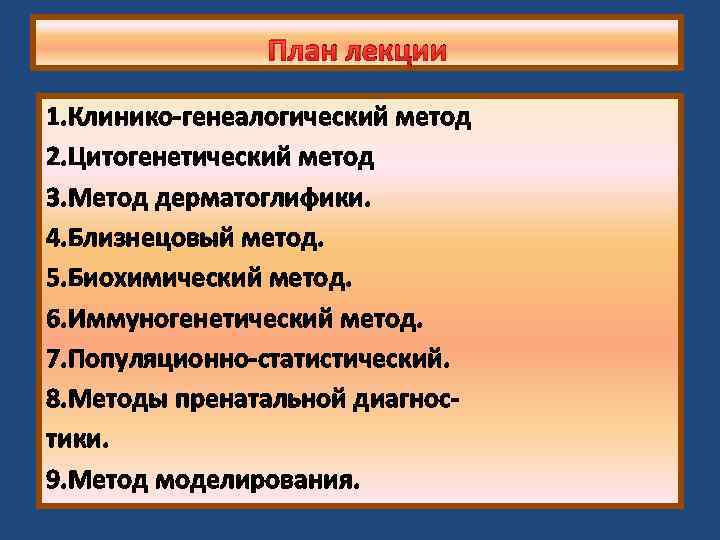 План лекции

1.Клинико-генеалогический метод
2.Цитогенетический метод
3.Метод дерматоглифики.
4.Близнецовый метод.
5.Биохимический метод.
6.Иммуногенетический метод.
7.Популяционно-статистический.
8.Методы пренатальной диагностики.
9.Метод моделирования.